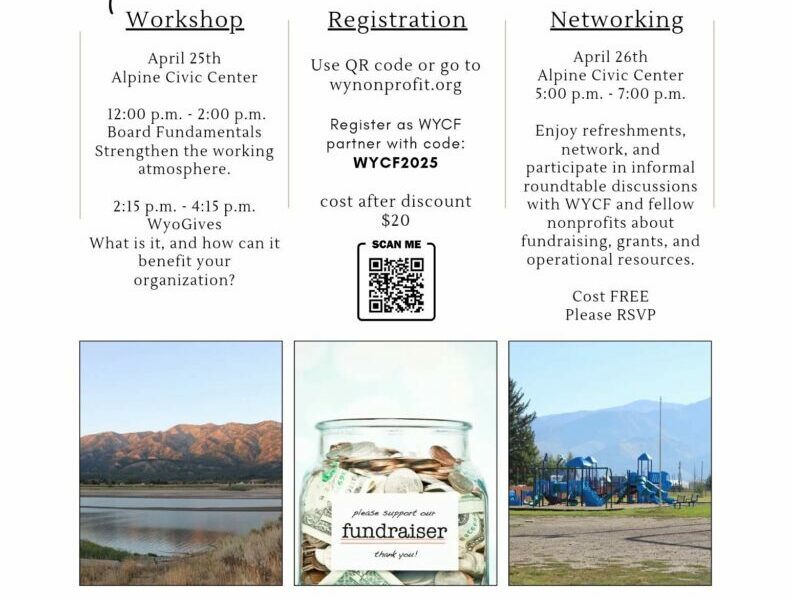 Workshop

April 25th
Alpine Civic Center

12:00 p.m. - 2:00 p.m.
Board Fundamentals
Strengthen the working atmosphere.

2:15 p.m. - 4:15 p.m.
WyoGives
What is it, and how can it benefit your organization?

Registration

Use QR code or go to wynonprofit.org

Register as WYCF partner with code:
WYCF2025

cost after discount
$20

SCAN ME

Networking

April 26th
Alpine Civic Center
5:00 p.m. - 7:00 p.m.

Enjoy refreshments, network, and participate in informal roundtable discussions with WYCF and fellow nonprofits about fundraising, grants, and operational resources.

Cost FREE
Please RSVP

please support our
fundraiser
thank you!